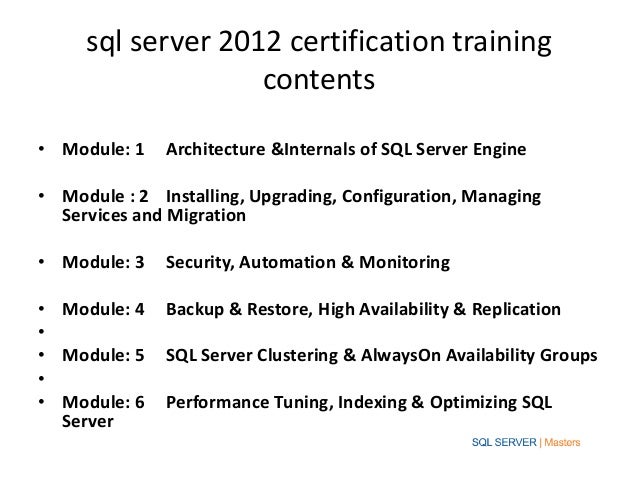 sql server 2012 certification training contents

• Module: 1 Architecture &Internals of SQL Server Engine

• Module : 2 Installing, Upgrading, Configuration, Managing Services and Migration

• Module: 3 Security, Automation & Monitoring

• Module: 4 Backup & Restore, High Availability & Replication
•
• Module: 5 SQL Server Clustering & AlwaysOn Availability Groups
•
• Module: 6 Performance Tuning, Indexing & Optimizing SQL Server

SQL SERVER | Masters